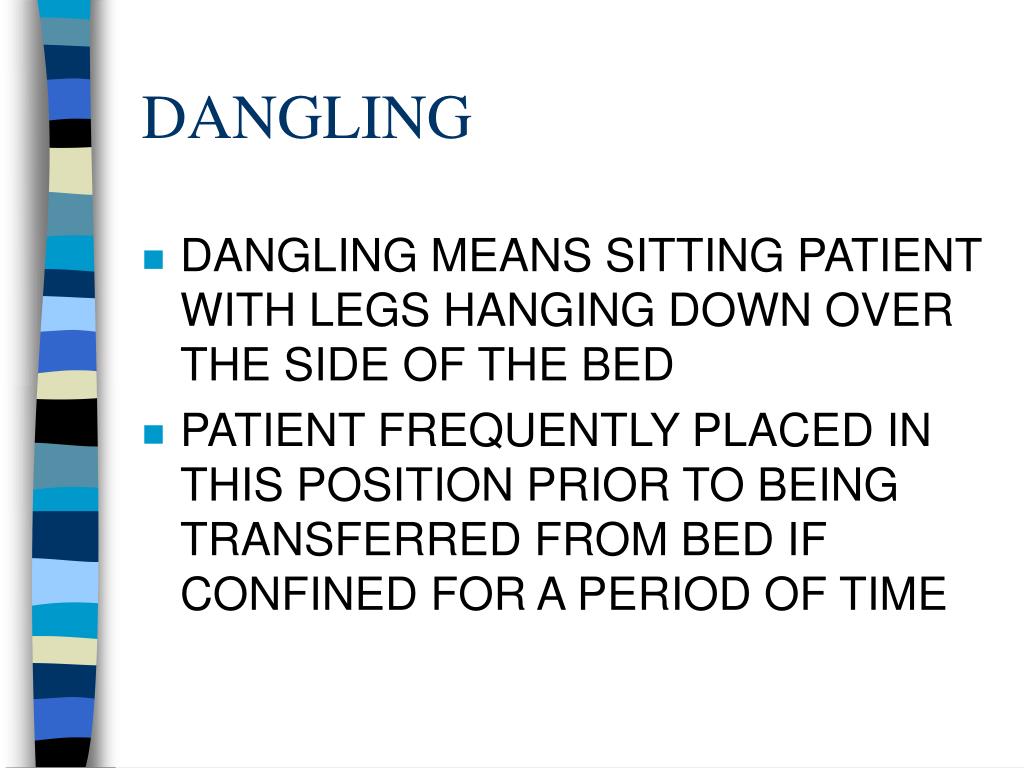 DANGLING

- DANGLING MEANS SITTING PATIENT WITH LEGS HANGING DOWN OVER THE SIDE OF THE BED
- PATIENT FREQUENTLY PLACED IN THIS POSITION PRIOR TO BEING TRANSFERRED FROM BED IF CONFINED FOR A PERIOD OF TIME